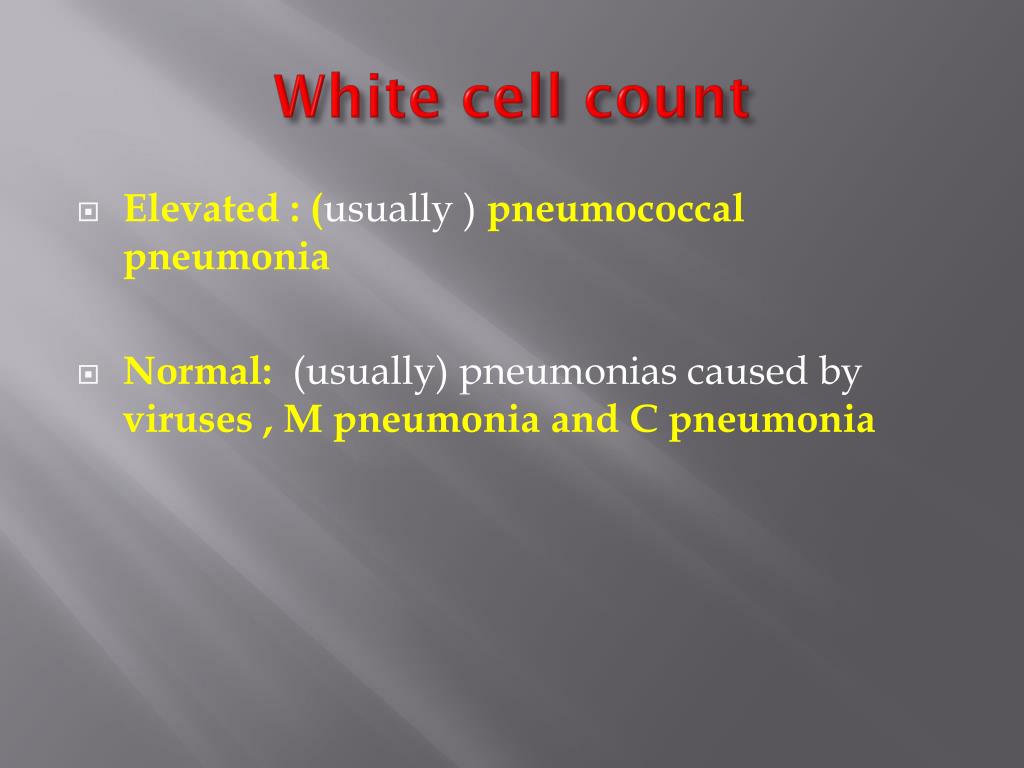 White cell count

Elevated : (usually ) pneumococcal pneumonia

Normal: (usually) pneumonias caused by viruses , M pneumonia and C pneumonia